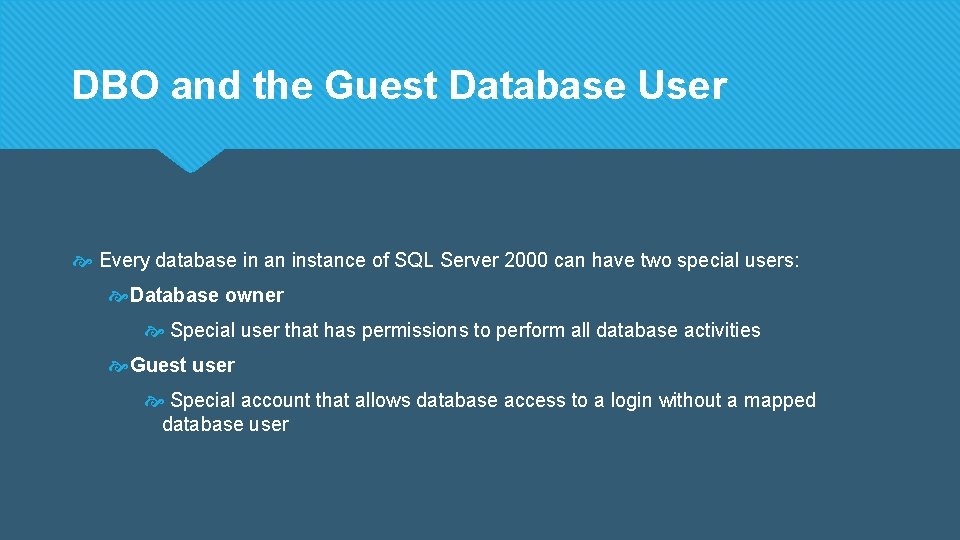 DBO and the Guest Database User

Every database in an instance of SQL Server 2000 can have two special users:

Database owner

Special user that has permissions to perform all database activities

Guest user

Special account that allows database access to a login without a mapped database user